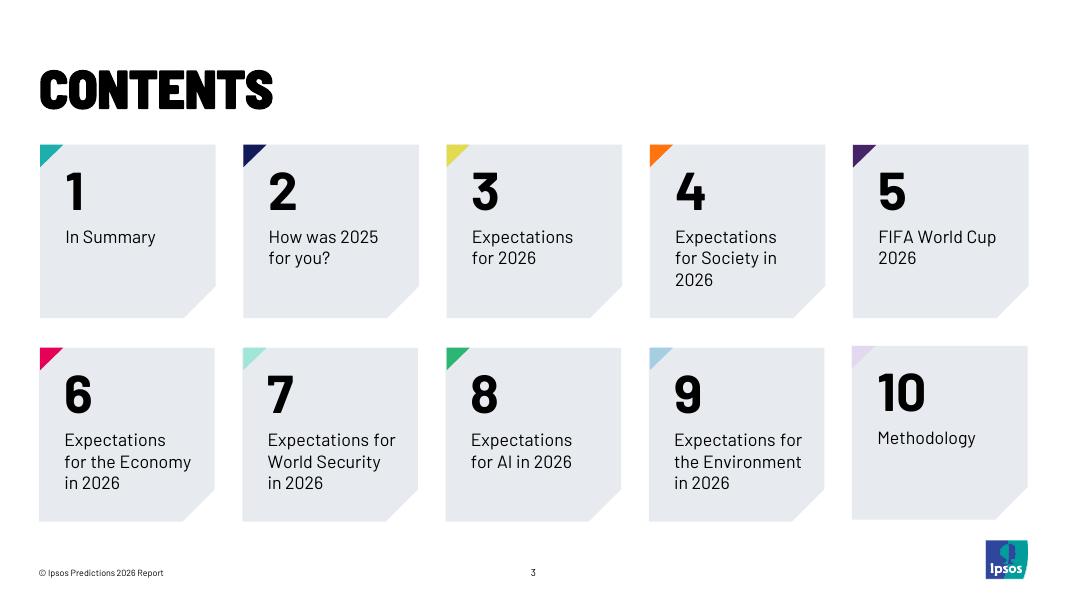 CONTENTS

1
In Summary

2
How was 2025 for you?

3
Expectations for 2026

4
Expectations for Society in 2026

5
FIFA World Cup 2026

6
Expectations for the Economy in 2026

7
Expectations for World Security in 2026

8
Expectations for AI in 2026

9
Expectations for the Environment in 2026

10
Methodology

© Ipsos Predictions 2026 Report

3

Ipsos